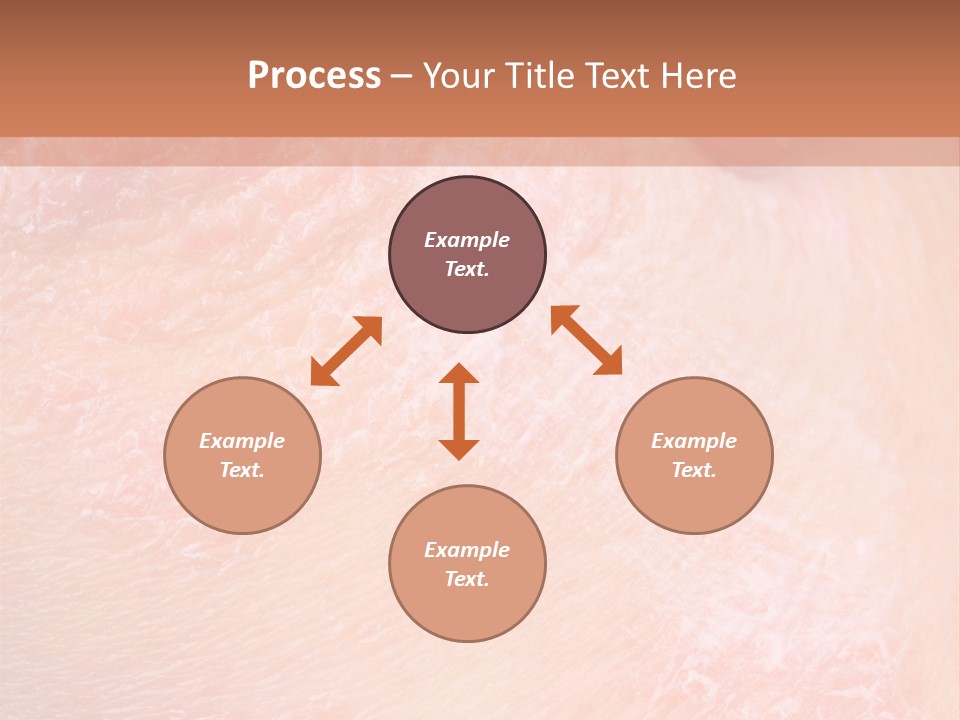 Process – Your Title Text Here

Example Text.

Example Text.

Example Text.

Example Text.